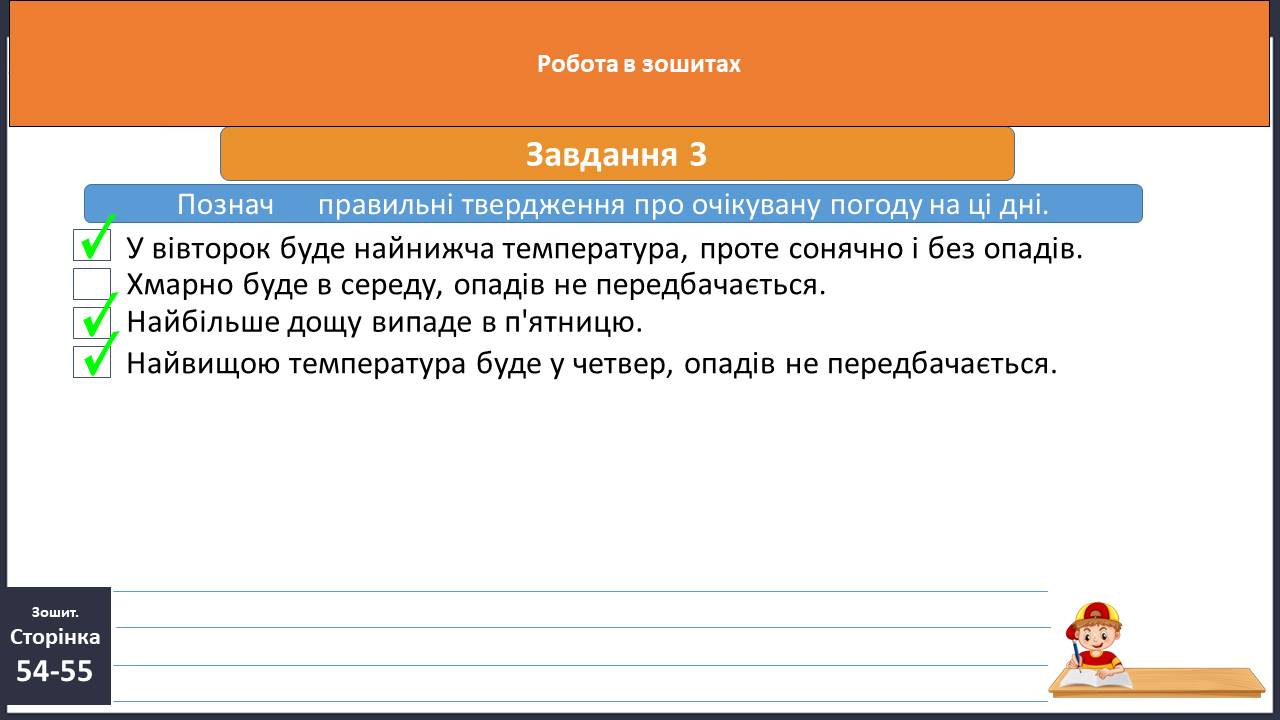 Робота в зошитах

Завдання 3

Познач правильні твердження про очікувану погоду на ці дні.

✓ У вівторок буде найнижча температура, проте сонячно і без опадів.
Хмарно буде в середу, опадів не передбачається.
✓ Найбільше дощу випаде в п'ятницю.
✓ Найвищою температура буде у четвер, опадів не передбачається.

Зошит.
Сторінка
54-55